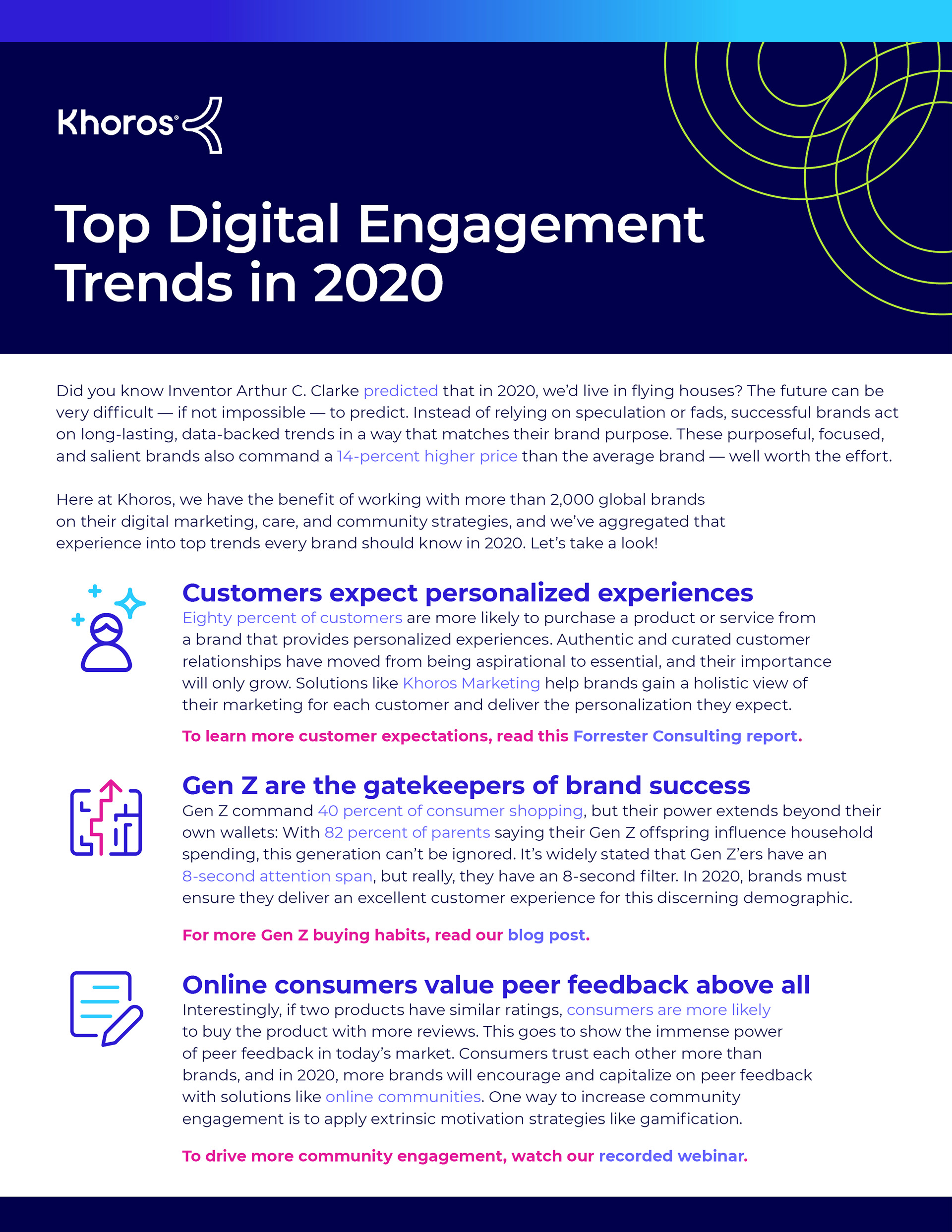 Khoros

Top Digital Engagement Trends in 2020

Did you know Inventor Arthur C. Clarke predicted that in 2020, we'd live in flying houses? The future can be very difficult — if not impossible — to predict. Instead of relying on speculation or fads, successful brands act on long-lasting, data-backed trends in a way that matches their brand purpose. These purposeful, focused, and salient brands also command a 14-percent higher price than the average brand — well worth the effort.

Here at Khoros, we have the benefit of working with more than 2,000 global brands on their digital marketing, care, and community strategies, and we've aggregated that experience into top trends every brand should know in 2020. Let's take a look!

Customers expect personalized experiences
Eighty percent of customers are more likely to purchase a product or service from a brand that provides personalized experiences. Authentic and curated customer relationships have moved from being aspirational to essential, and their importance will only grow. Solutions like Khoros Marketing help brands gain a holistic view of their marketing for each customer and deliver the personalization they expect.

To learn more customer expectations, read this Forrester Consulting report.

Gen Z are the gatekeepers of brand success
Gen Z command 40 percent of consumer shopping, but their power extends beyond their own wallets: With 82 percent of parents saying their Gen Z offspring influence household spending, this generation can't be ignored. It's widely stated that Gen Z'ers have an 8-second attention span, but really, they have an 8-second filter. In 2020, brands must ensure they deliver an excellent customer experience for this discerning demographic.

For more Gen Z buying habits, read our blog post.

Online consumers value peer feedback above all
Interestingly, if two products have similar ratings, consumers are more likely to buy the product with more reviews. This goes to show the immense power of peer feedback in today's market. Consumers trust each other more than brands, and in 2020, more brands will encourage and capitalize on peer feedback with solutions like online communities. One way to increase community engagement is to apply extrinsic motivation strategies like gamification.

To drive more community engagement, watch our recorded webinar.